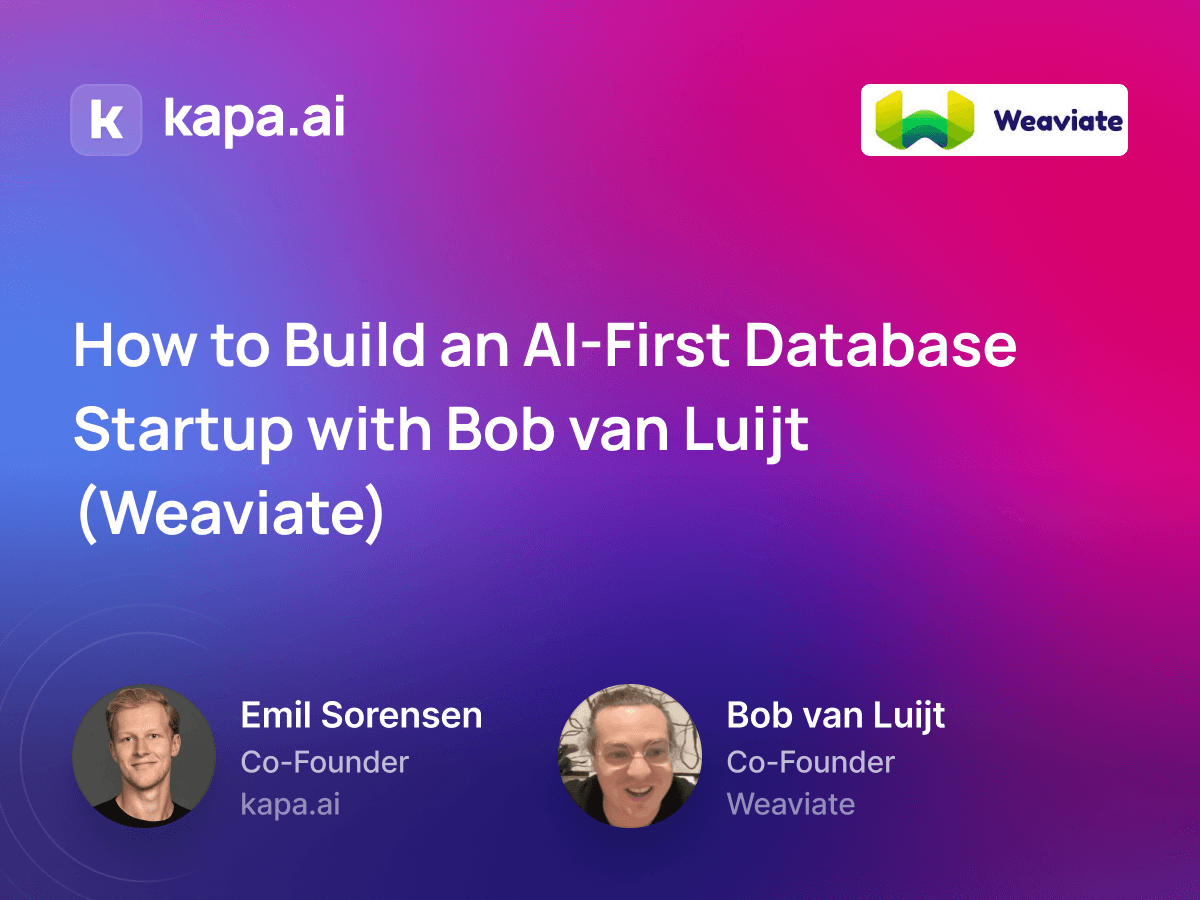 k kapa.ai

Weaviate

How to Build an AI-First Database Startup with Bob van Luijt (Weaviate)

Emil Sorensen
Co-Founder
kapa.ai

Bob van Luijt
Co-Founder
Weaviate